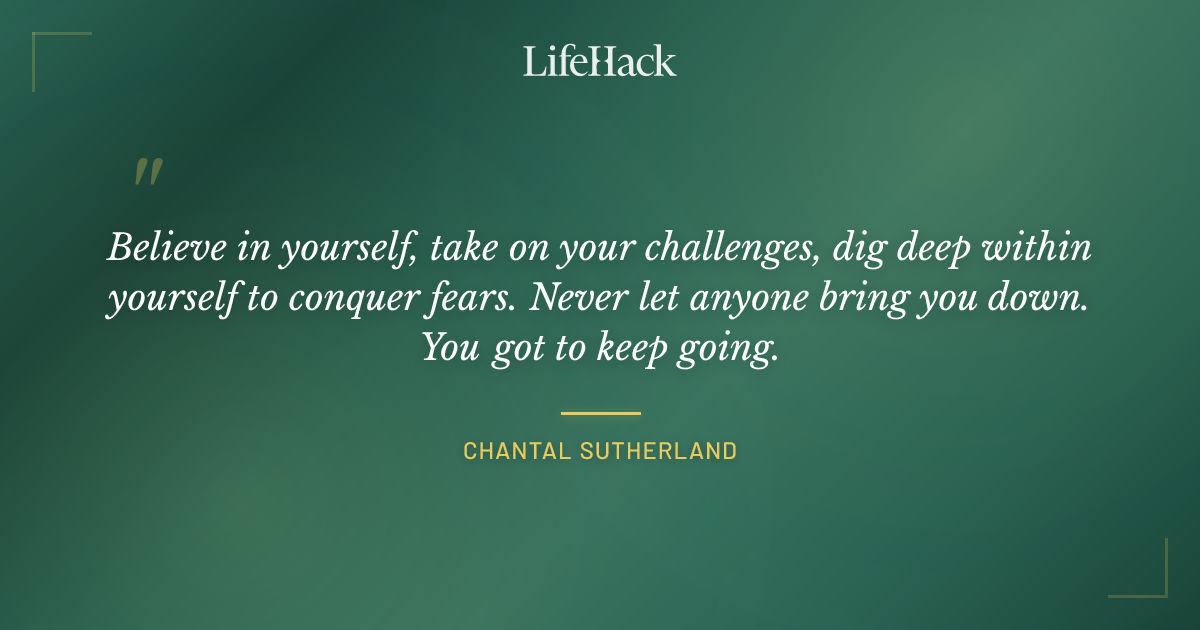 LifeHack

"

Believe in yourself, take on your challenges, dig deep within yourself to conquer fears. Never let anyone bring you down. You got to keep going.

CHANTAL SUTHERLAND